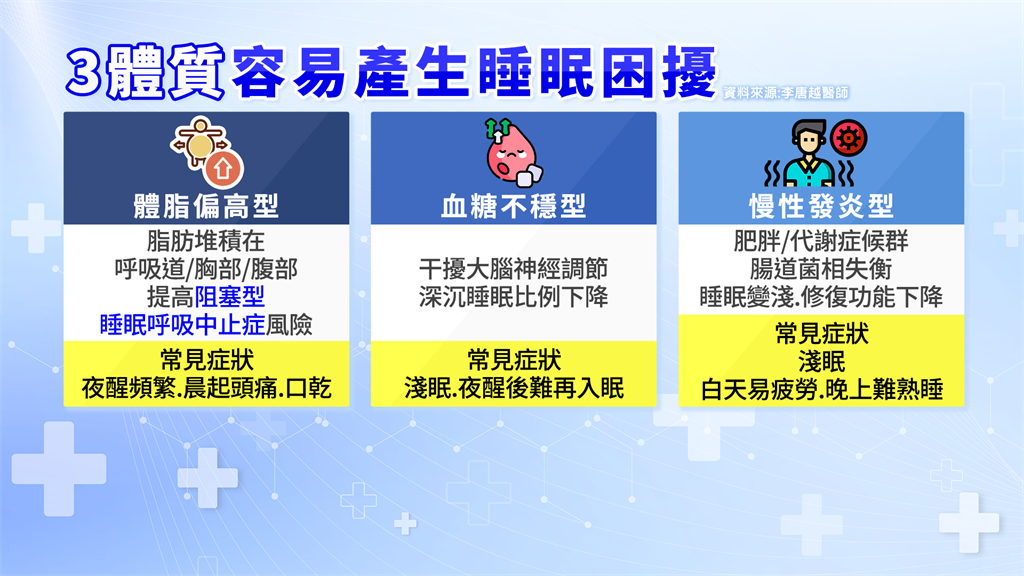 3體質容易產生睡眠困擾
資料來源:李唐越醫師

體脂偏高型
脂肪堆積在
呼吸道/胸部/腹部
提高阻塞型
睡眠呼吸中止症風險
常見症狀
夜醒頻繁.晨起頭痛.口乾

血糖不穩型
干擾大腦神經調節
深沉睡眠比例下降
常見症狀
淺眠.夜醒後難再入眠

慢性發炎型
肥胖/代謝症候群
腸道菌相失衡
睡眠變淺.修復功能下降
常見症狀
淺眠
白天易疲勞.晚上難熟睡